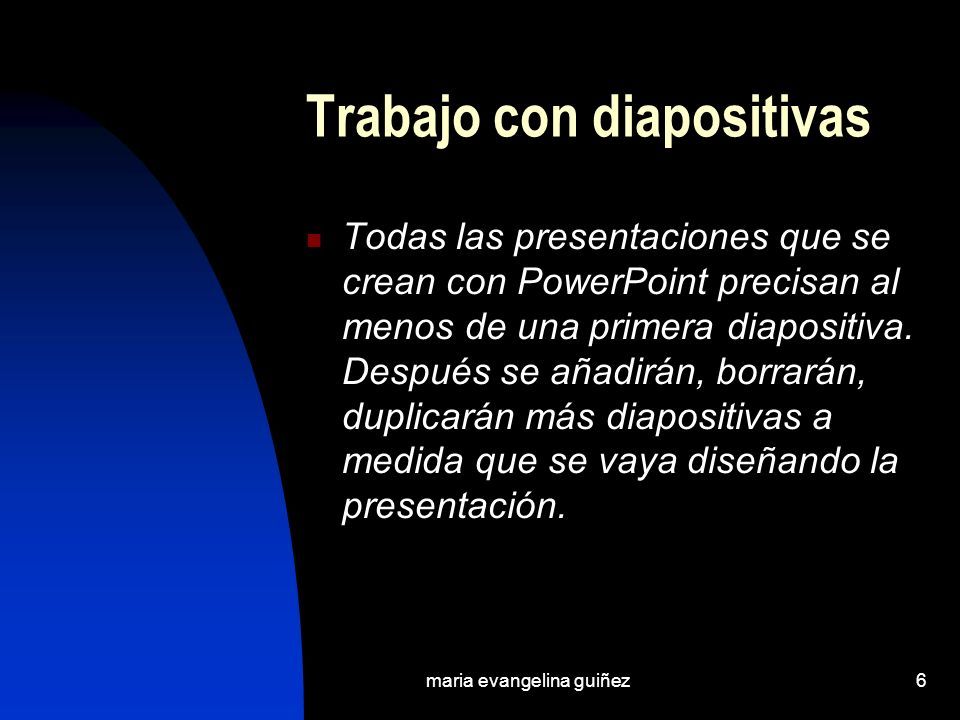 Trabajo con diapositivas

Todas las presentaciones que se crean con PowerPoint precisan al menos de una primera diapositiva. Después se añadirán, borrarán, duplicarán más diapositivas a medida que se vaya diseñando la presentación.

maria evangelina guiñez

6